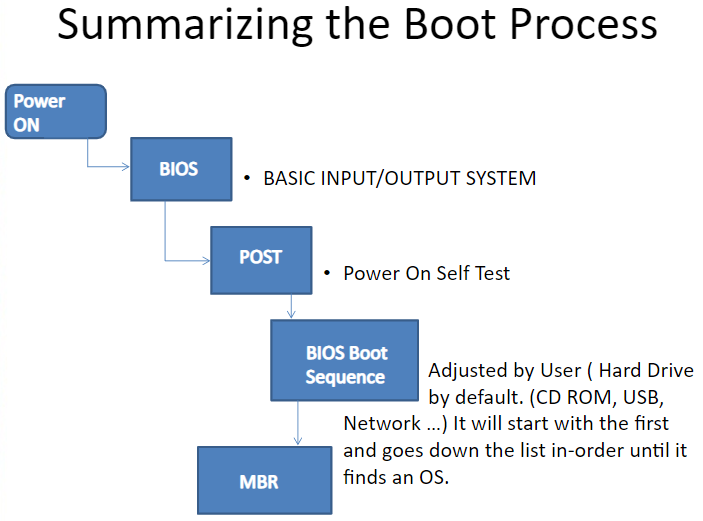 Summarizing the Boot Process

Power ON

BIOS

• BASIC INPUT/OUTPUT SYSTEM

POST

• Power On Self Test

BIOS Boot Sequence

Adjusted by User ( Hard Drive by default. (CD ROM, USB, Network …) It will start with the first and goes down the list in-order until it finds an OS.

MBR